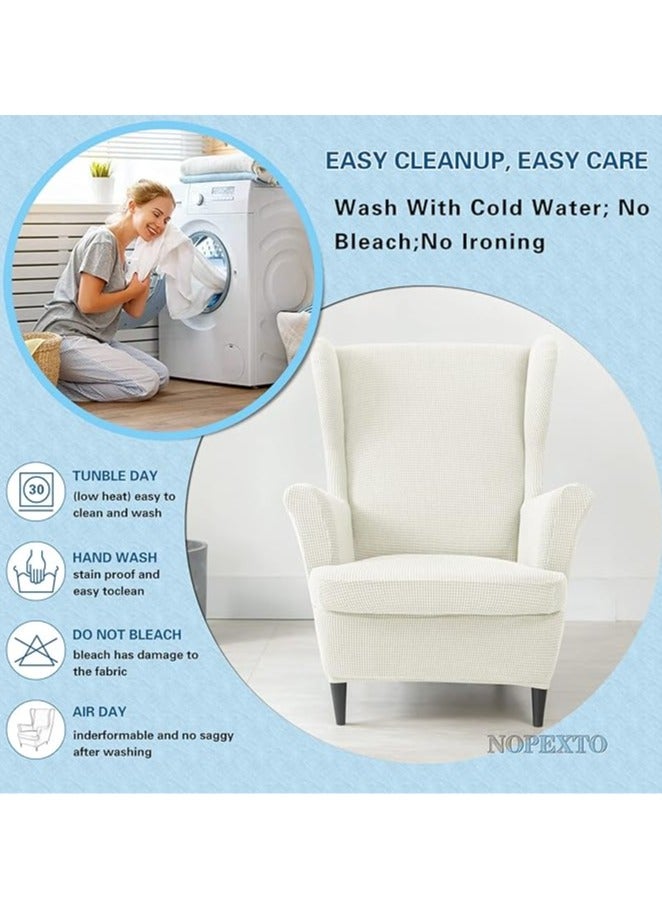 EASY CLEANUP, EASY CARE

Wash With Cold Water; No Bleach;No Ironing

30

TUNBLE DAY
(low heat) easy to clean and wash

HAND WASH
stain proof and easy toclean

DO NOT BLEACH
bleach has damage to the fabric

AIR DAY
inderformable and no saggy after washing

NOPEXTO